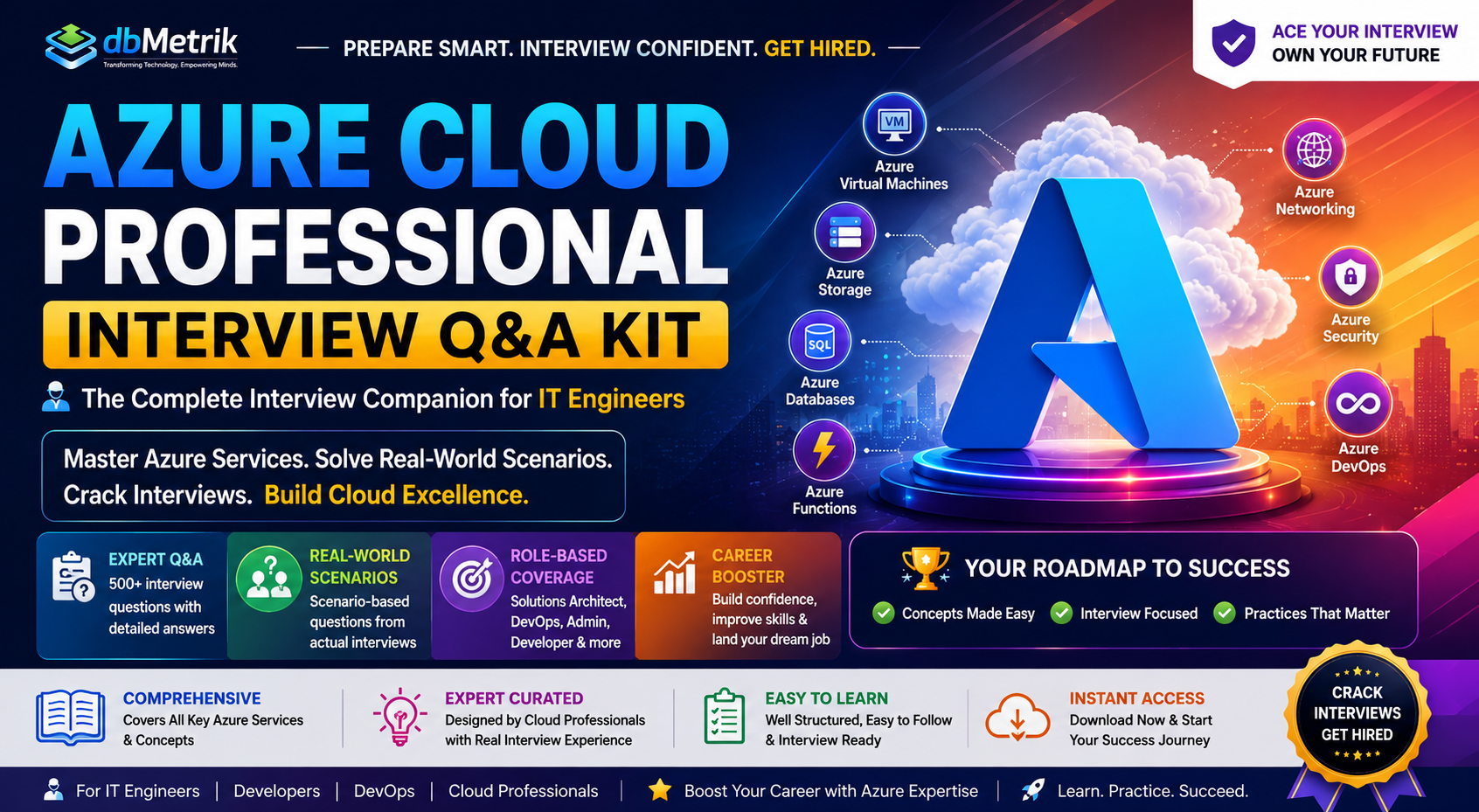 dbMetrik
Transforming Technology. Empowering Minds.

PREPARE SMART. INTERVIEW CONFIDENT. GET HIRED.

ACE YOUR INTERVIEW
OWN YOUR FUTURE

AZURE CLOUD
PROFESSIONAL
INTERVIEW Q&A KIT

The Complete Interview Companion for IT Engineers

Master Azure Services. Solve Real-World Scenarios. Crack Interviews. Build Cloud Excellence.

VM
Azure Virtual Machines

Azure Storage

SQL
Azure Databases

Azure Functions

Azure Networking

Azure Security

Azure DevOps

EXPERT Q&A
500+ interview questions with detailed answers

REAL-WORLD SCENARIOS
Scenario-based questions from actual interviews

ROLE-BASED COVERAGE
Solutions Architect, DevOps, Admin, Developer & more

CAREER BOOSTER
Build confidence, improve skills & land your dream job

YOUR ROADMAP TO SUCCESS
Concepts Made Easy
Interview Focused
Practices That Matter

COMPREHENSIVE
Covers All Key Azure Services & Concepts

EXPERT CURATED
Designed by Cloud Professionals with Real Interview Experience

EASY TO LEARN
Well Structured, Easy to Follow & Interview Ready

INSTANT ACCESS
Download Now & Start Your Success Journey

CRACK INTERVIEWS GET HIRED

For IT Engineers | Developers | DevOps | Cloud Professionals | Boost Your Career with Azure Expertise | Learn. Practice. Succeed.